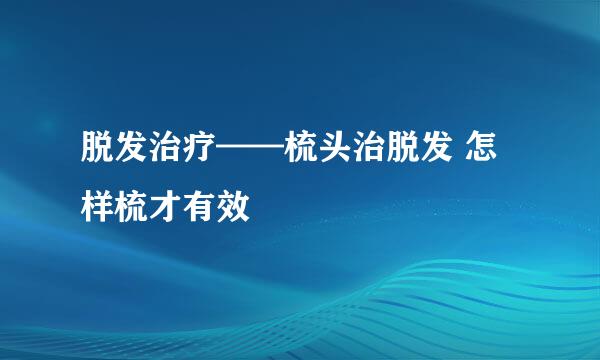 脱发治疗——梳头治脱发 怎样梳才有效